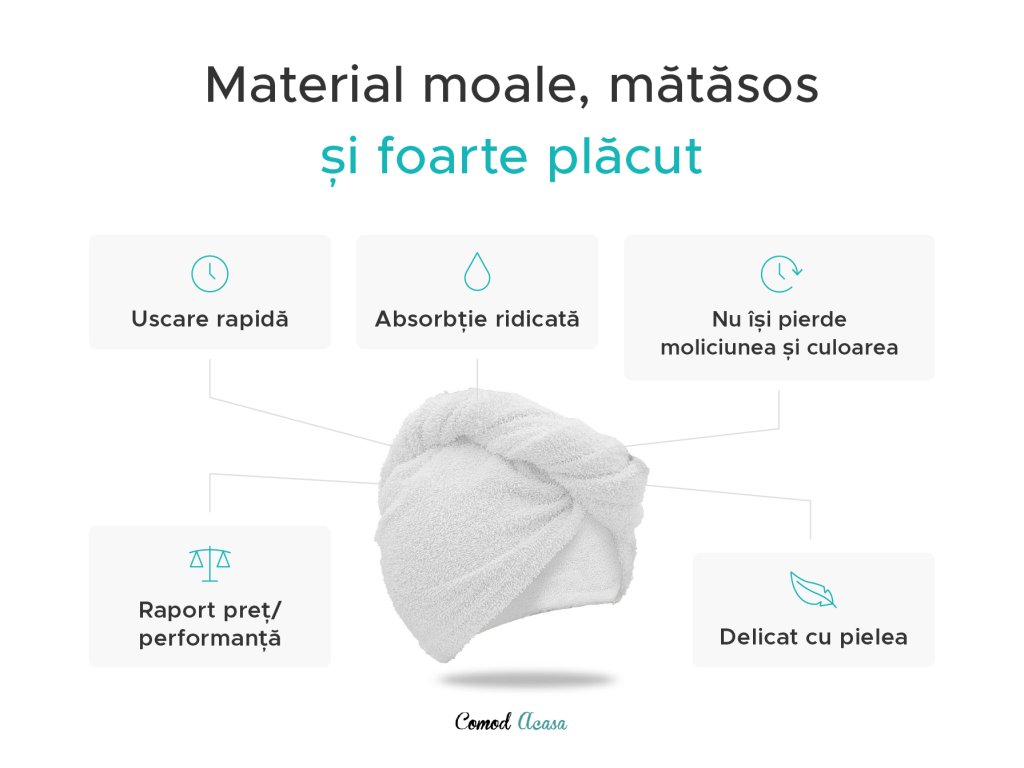 Material moale, mătăsos
și foarte plăcut

Uscare rapidă

Absorbție ridicată

Nu își pierde moliciunea și culoarea

Raport preț/ performanță

Delicat cu pielea

Comod Acasa